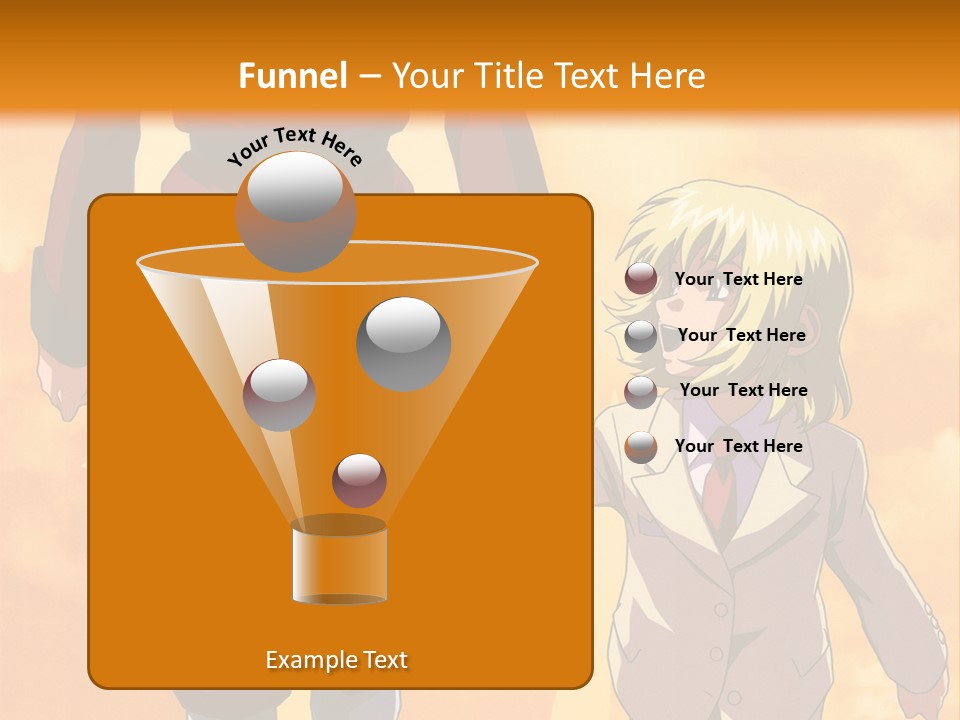 Funnel – Your Title Text Here

Your Text Here

Your Text Here

Your Text Here

Your Text Here

Your Text Here

Example Text